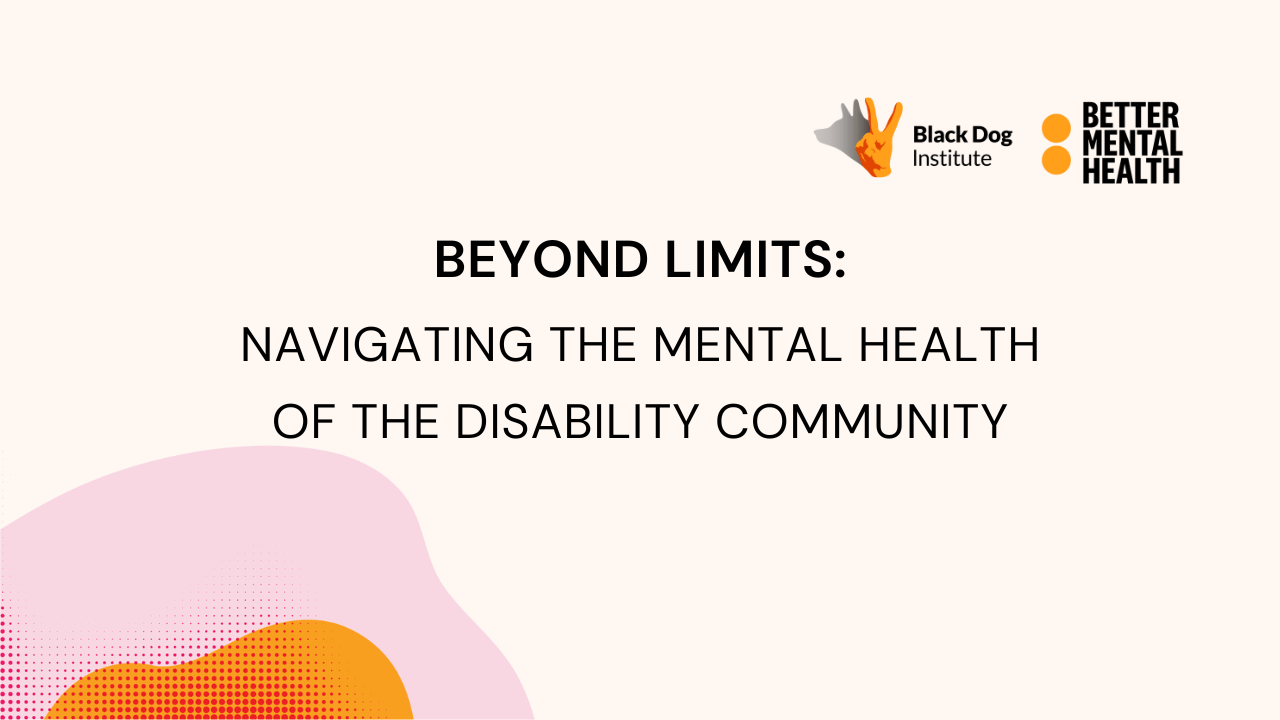 Black Dog Institute

BETTER MENTAL HEALTH

BEYOND LIMITS:

NAVIGATING THE MENTAL HEALTH OF THE DISABILITY COMMUNITY